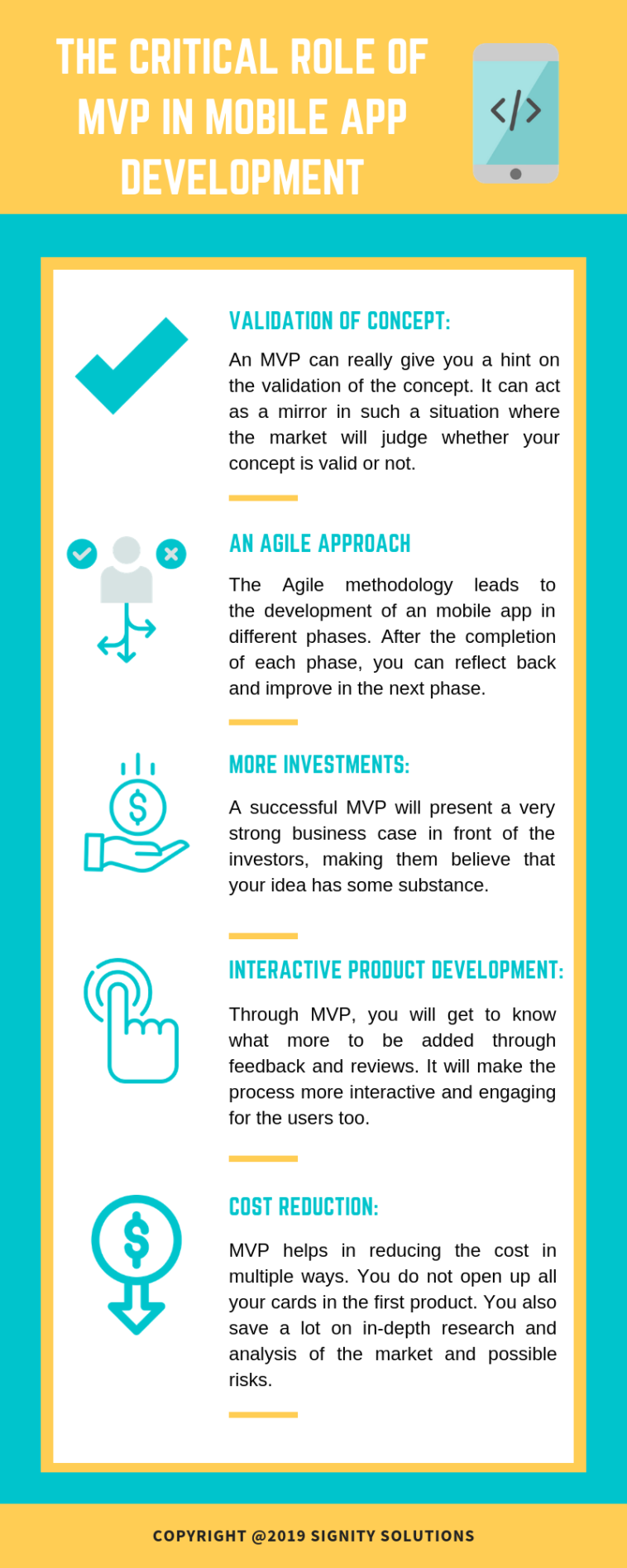 THE CRITICAL ROLE OF MVP IN MOBILE APP DEVELOPMENT

</>

VALIDATION OF CONCEPT:

An MVP can really give you a hint on the validation of the concept. It can act as a mirror in such a situation where the market will judge whether your concept is valid or not.

AN AGILE APPROACH

The Agile methodology leads to the development of an mobile app in different phases. After the completion of each phase, you can reflect back and improve in the next phase.

MORE INVESTMENTS:

A successful MVP will present a very strong business case in front of the investors, making them believe that your idea has some substance.

INTERACTIVE PRODUCT DEVELOPMENT:

Through MVP, you will get to know what more to be added through feedback and reviews. It will make the process more interactive and engaging for the users too.

COST REDUCTION:

MVP helps in reducing the cost in multiple ways. You do not open up all your cards in the first product. You also save a lot on in-depth research and analysis of the market and possible risks.

COPYRIGHT @2019 SIGNITY SOLUTIONS